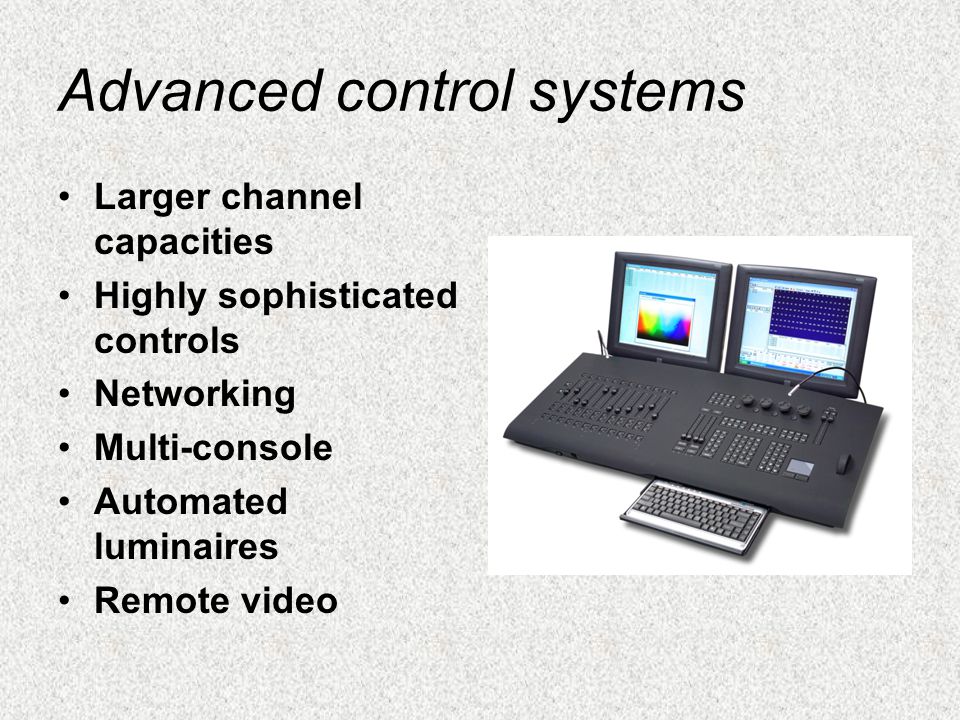 Advanced control systems

• Larger channel capacities
• Highly sophisticated controls
• Networking
• Multi-console
• Automated luminaires
• Remote video